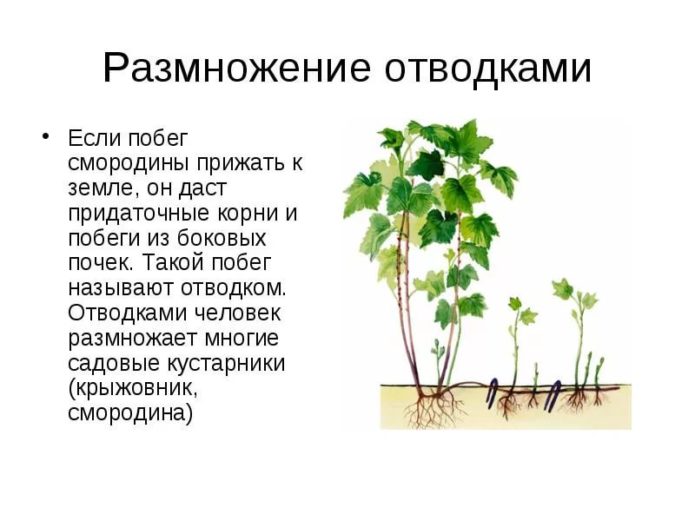 Размножение отводками

• Если побег смородины прижать к земле, он даст придаточные корни и побеги из боковых почек. Такой побег называют отводком. Отводками человек размножает многие садовые кустарники (крыжовник, смородина)